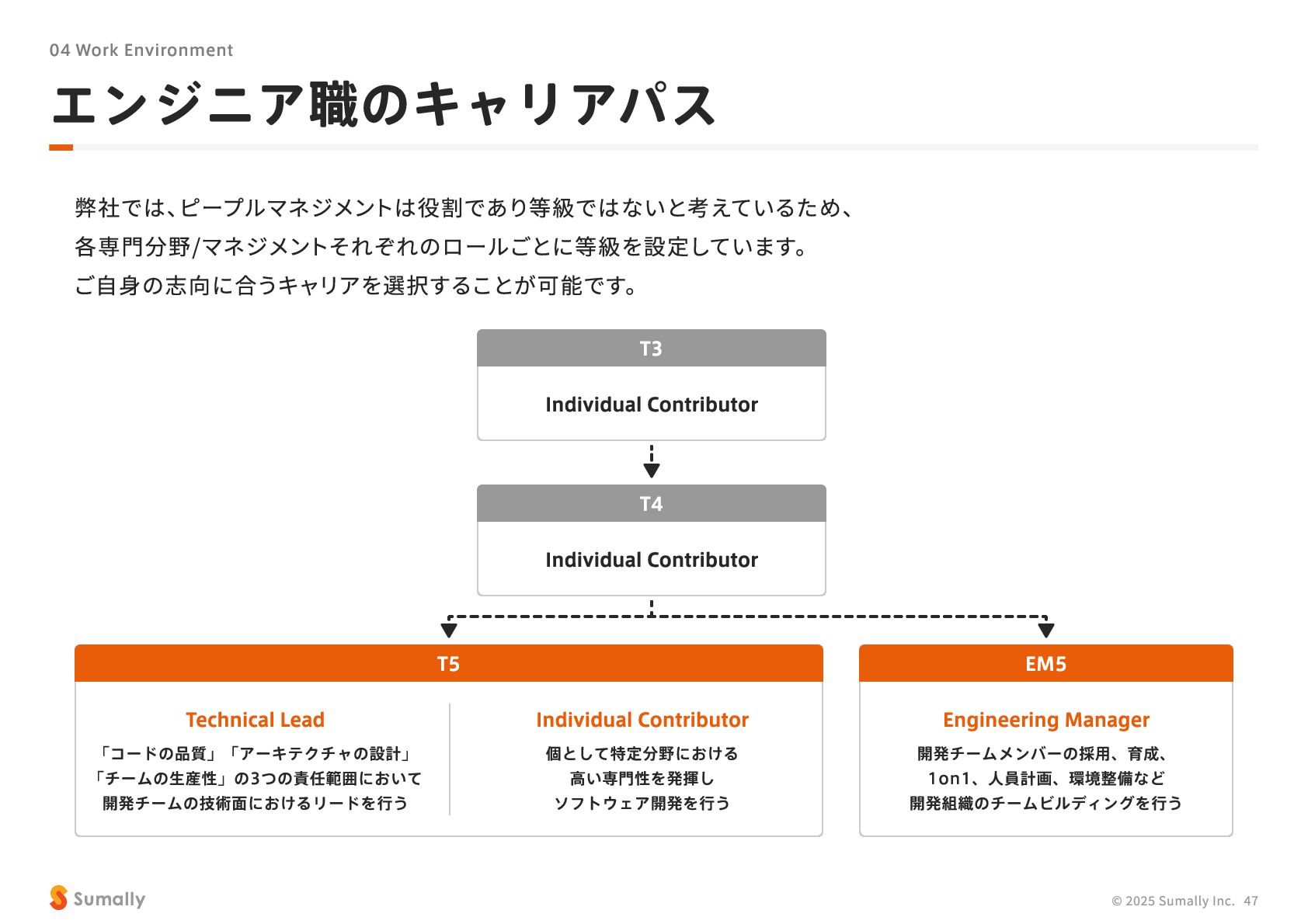 04 Work Environment

エンジニア職のキャリアパス

弊社では、ピープルマネジメントは役割であり等級ではないと考えているため、各専門分野/マネジメントそれぞれのロールごとに等級を設定しています。ご自身の志向に合うキャリアを選択することが可能です。

T3

Individual Contributor

T4

Individual Contributor

T5

Technical Lead

「コードの品質」「アーキテクチャの設計」「チームの生産性」の3つの責任範囲において開発チームの技術面におけるリードを行う

Individual Contributor

個として特定分野における高い専門性を発揮しソフトウェア開発を行う

EM5

Engineering Manager

開発チームメンバーの採用、育成、1on1、人員計画、環境整備など開発組織のチームビルディングを行う

Sumally

© 2025 Sumally Inc. 47